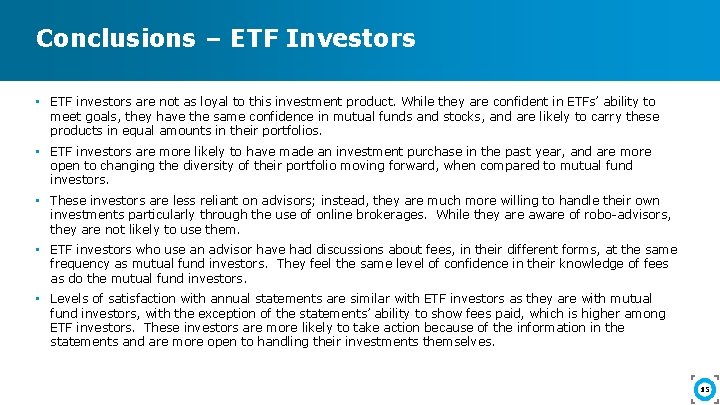 Conclusions – ETF Investors

▪ ETF investors are not as loyal to this investment product. While they are confident in ETFs' ability to meet goals, they have the same confidence in mutual funds and stocks, and are likely to carry these products in equal amounts in their portfolios.

▪ ETF investors are more likely to have made an investment purchase in the past year, and are more open to changing the diversity of their portfolio moving forward, when compared to mutual fund investors.

▪ These investors are less reliant on advisors; instead, they are much more willing to handle their own investments particularly through the use of online brokerages. While they are aware of robo-advisors, they are not likely to use them.

▪ ETF investors who use an advisor have had discussions about fees, in their different forms, at the same frequency as mutual fund investors. They feel the same level of confidence in their knowledge of fees as do the mutual fund investors.

▪ Levels of satisfaction with annual statements are similar with ETF investors as they are with mutual fund investors, with the exception of the statements' ability to show fees paid, which is higher among ETF investors. These investors are more likely to take action because of the information in the statements and are more open to handling their investments themselves.

15